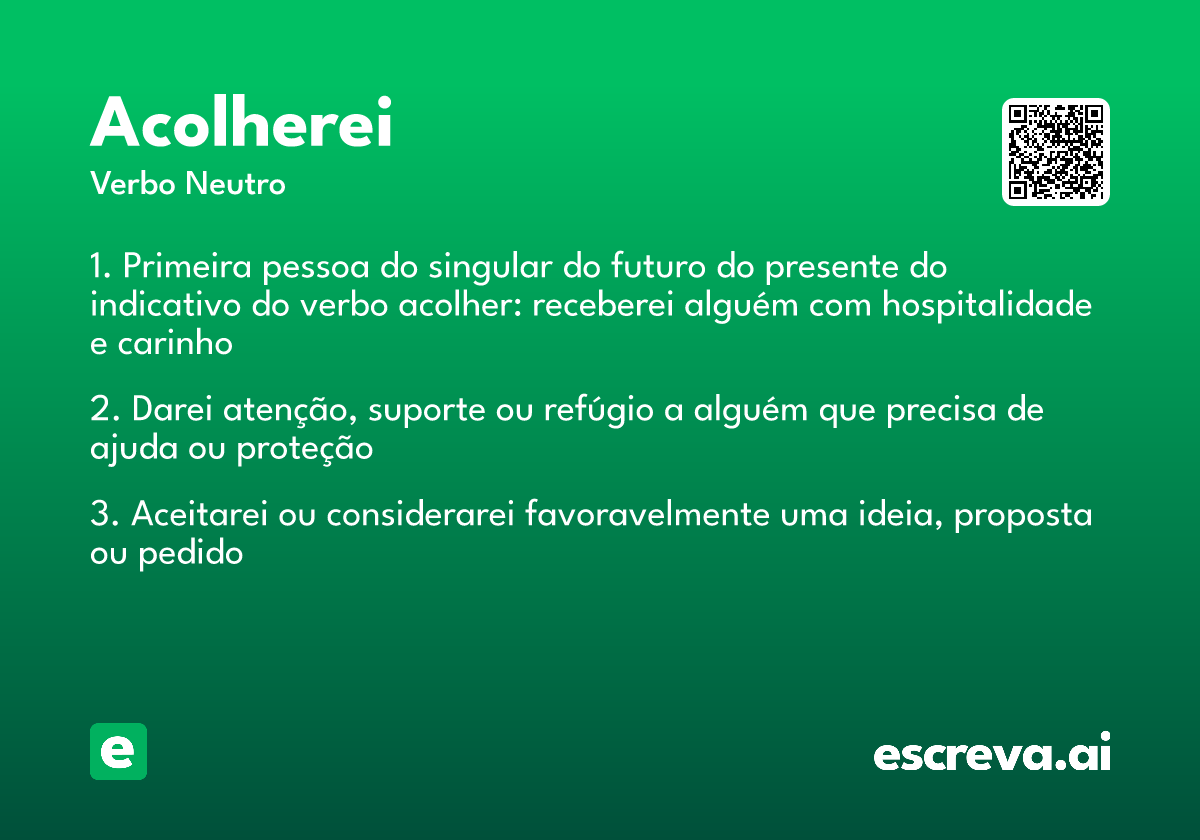 Acolherei
Verbo Neutro

1. Primeira pessoa do singular do futuro do presente do indicativo do verbo acolher: receberei alguém com hospitalidade e carinho

2. Darei atenção, suporte ou refúgio a alguém que precisa de ajuda ou proteção

3. Aceitarei ou considerarei favoravelmente uma ideia, proposta ou pedido

e

escreva.ai